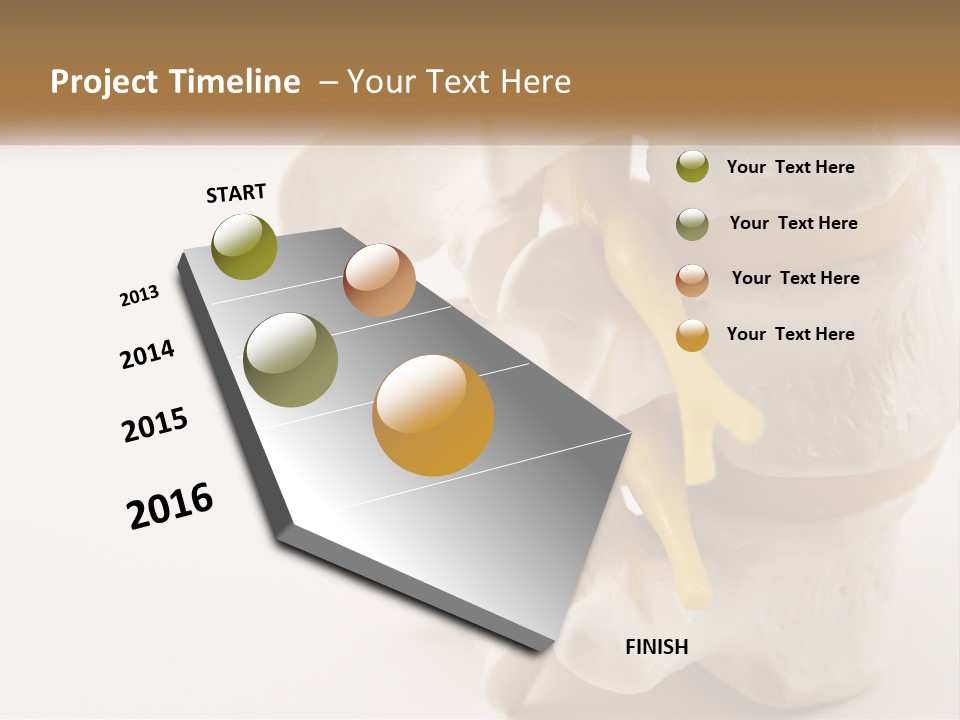 Project Timeline – Your Text Here

START

2013

2014

2015

2016

FINISH

Your Text Here

Your Text Here

Your Text Here

Your Text Here